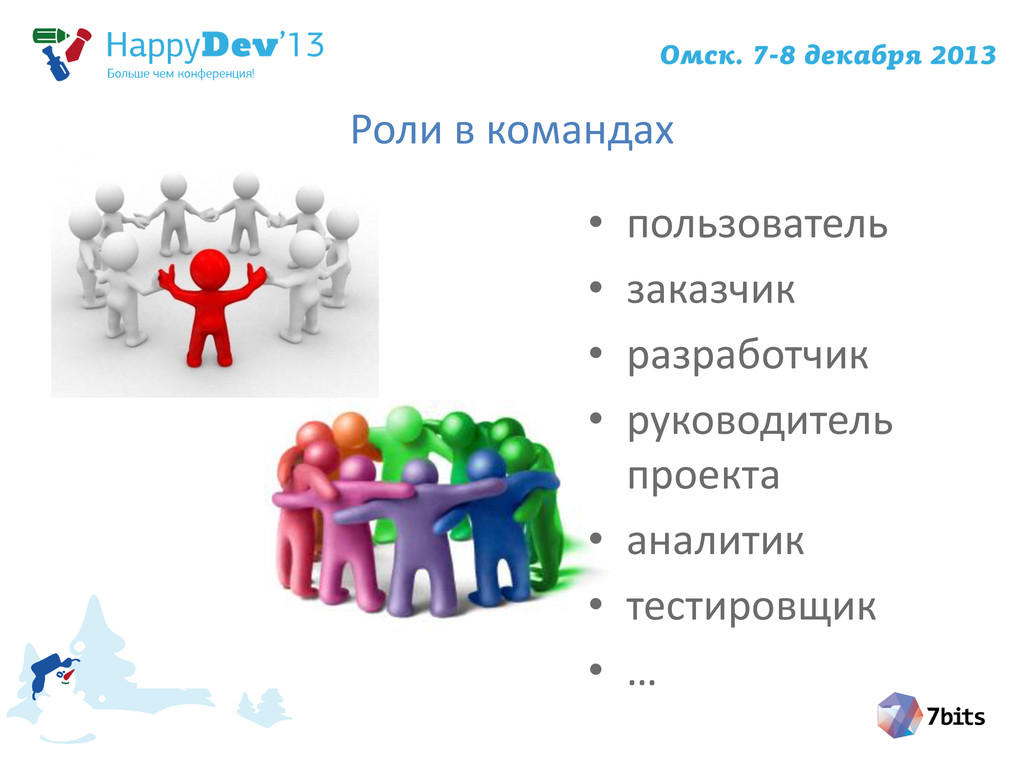 HappyDev'13
Больше чем конференция!

Омск. 7-8 декабря 2013

Роли в командах

• пользователь
• заказчик
• разработчик
• руководитель проекта
• аналитик
• тестировщик
• …

7bits